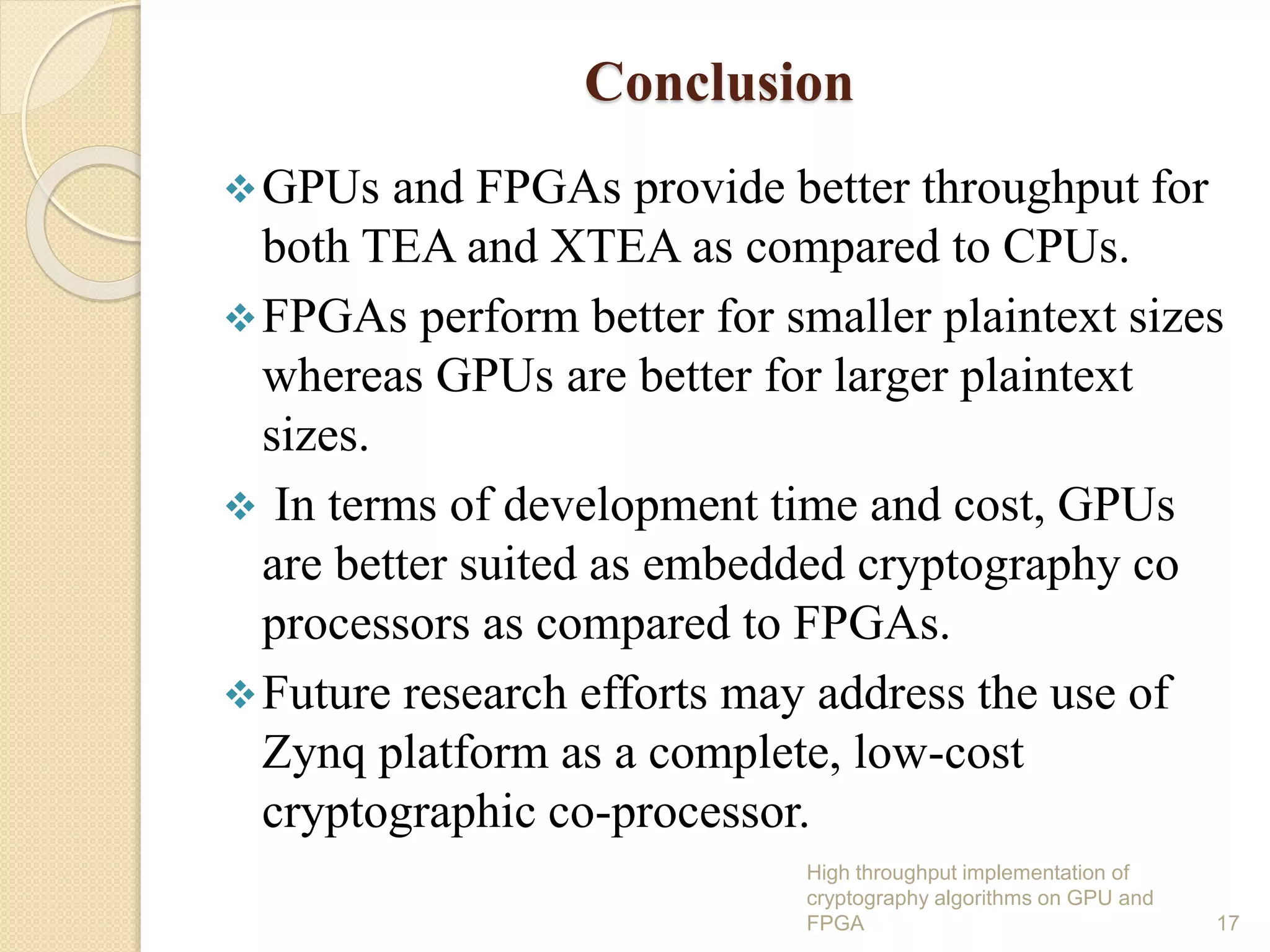 Conclusion

❖ GPUs and FPGAs provide better throughput for both TEA and XTEA as compared to CPUs.

❖ FPGAs perform better for smaller plaintext sizes whereas GPUs are better for larger plaintext sizes.

❖ In terms of development time and cost, GPUs are better suited as embedded cryptography co processors as compared to FPGAs.

❖ Future research efforts may address the use of Zynq platform as a complete, low-cost cryptographic co-processor.

High throughput implementation of cryptography algorithms on GPU and FPGA

17